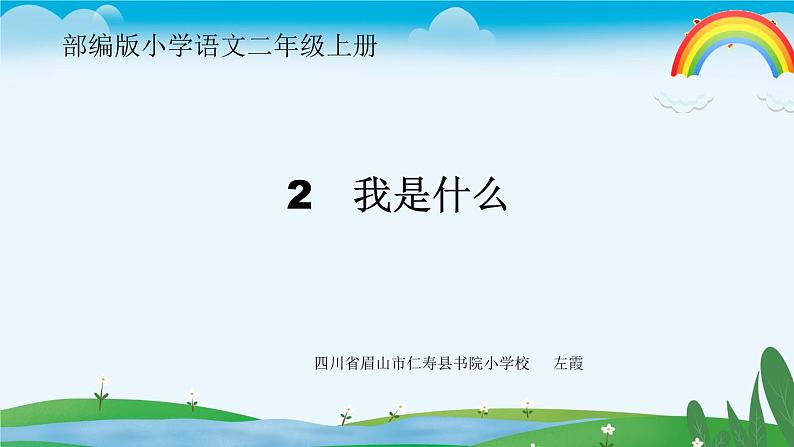 部编版小学语文二年级上册

2 我是什么

四川省眉山市仁寿县书院小学校 左霞